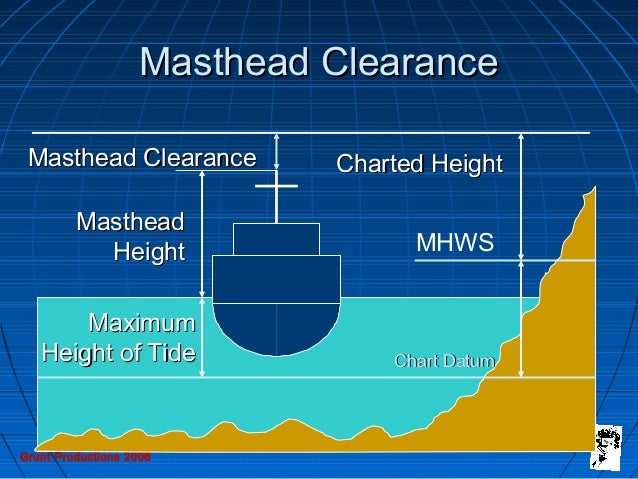 Masthead Clearance

Masthead Clearance

Charted Height

Masthead Height

MHWS

Maximum Height of Tide

Chart Datum

Grunt Productions 2006